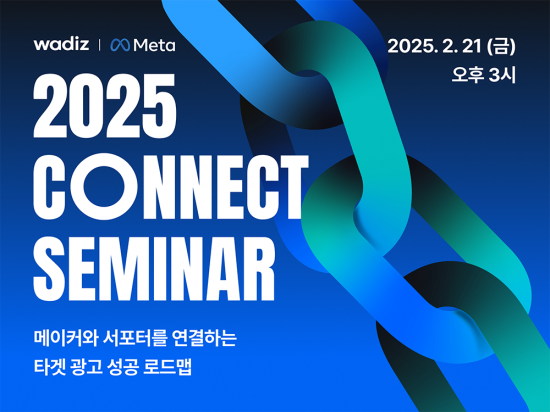 wadiz | Meta

2025. 2. 21 (금)
오후 3시

2025
CONNECT
SEMINAR

메이커와 서포터를 연결하는
타겟 광고 성공 로드맵